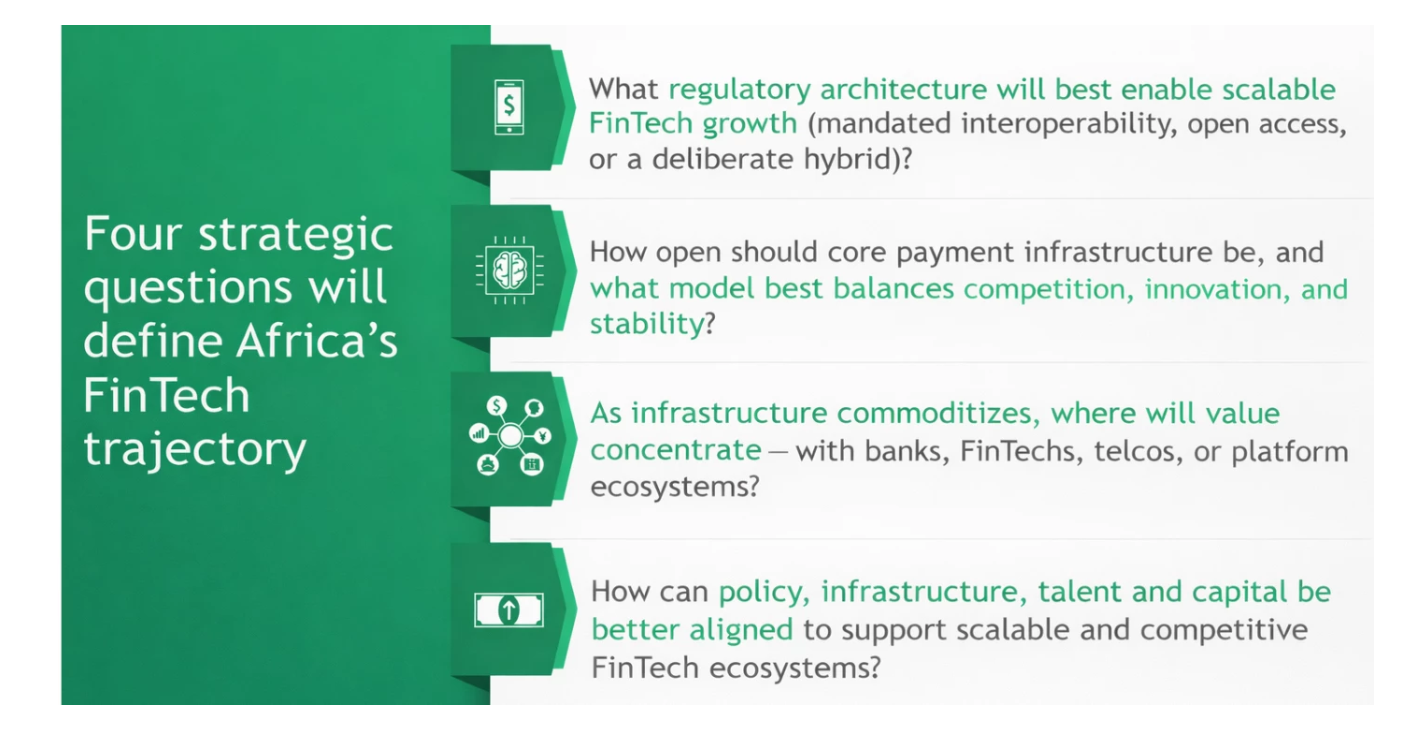 Four strategic questions will define Africa's FinTech trajectory

What regulatory architecture will best enable scalable FinTech growth (mandated interoperability, open access, or a deliberate hybrid)?

How open should core payment infrastructure be, and what model best balances competition, innovation, and stability?

As infrastructure commoditizes, where will value concentrate — with banks, FinTechs, telcos, or platform ecosystems?

How can policy, infrastructure, talent and capital be better aligned to support scalable and competitive FinTech ecosystems?